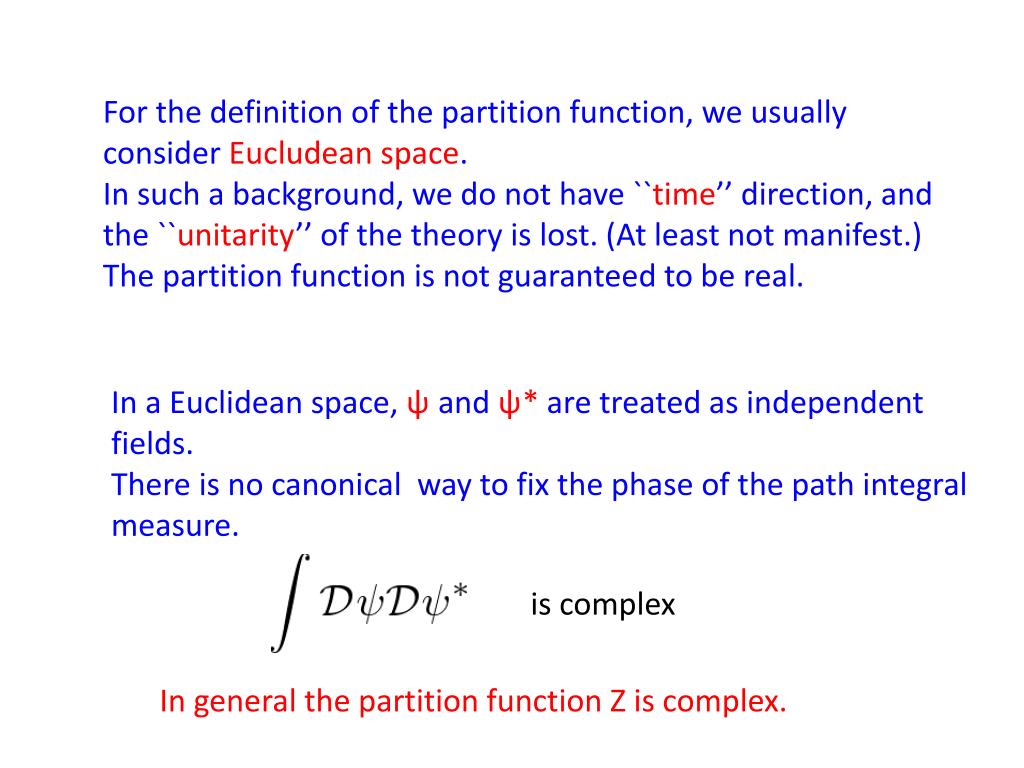 For the definition of the partition function, we usually consider Eucludean space.
In such a background, we do not have ``time’’ direction, and the ``unitarity’’ of the theory is lost. (At least not manifest.)
The partition function is not guaranteed to be real.

In a Euclidean space, ψ and ψ* are treated as independent fields.
There is no canonical way to fix the phase of the path integral measure.

$\int \mathcal{D}\psi\mathcal{D}\psi^*$ is complex

In general the partition function Z is complex.